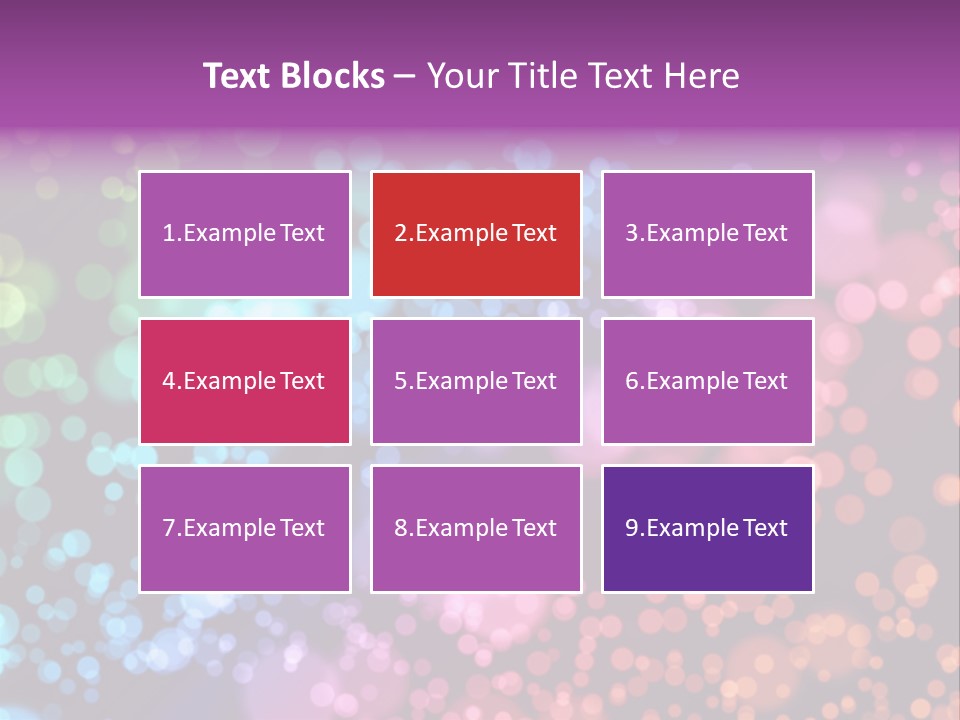 Text Blocks – Your Title Text Here

1.Example Text

2.Example Text

3.Example Text

4.Example Text

5.Example Text

6.Example Text

7.Example Text

8.Example Text

9.Example Text